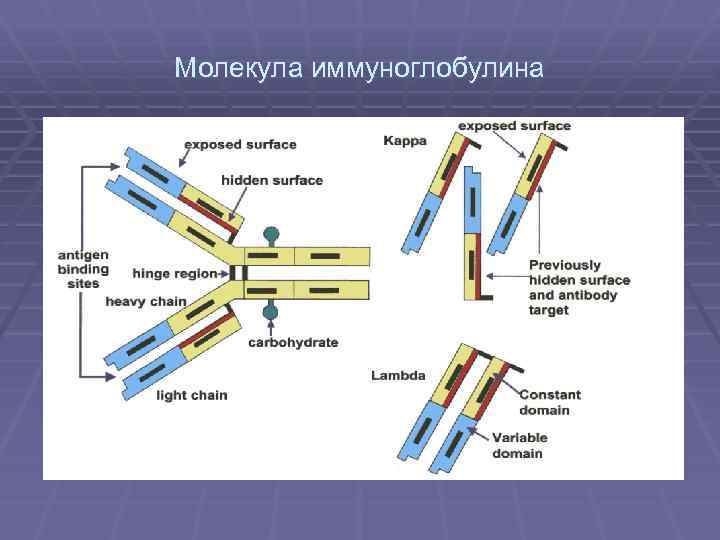 Молекула иммуноглобулина

exposed surface

hidden surface

antigen binding sites

hinge region

heavy chain

carbohydrate

light chain

Kappa

exposed surface

Previously hidden surface and antibody target

Lambda

Constant domain

Variable domain